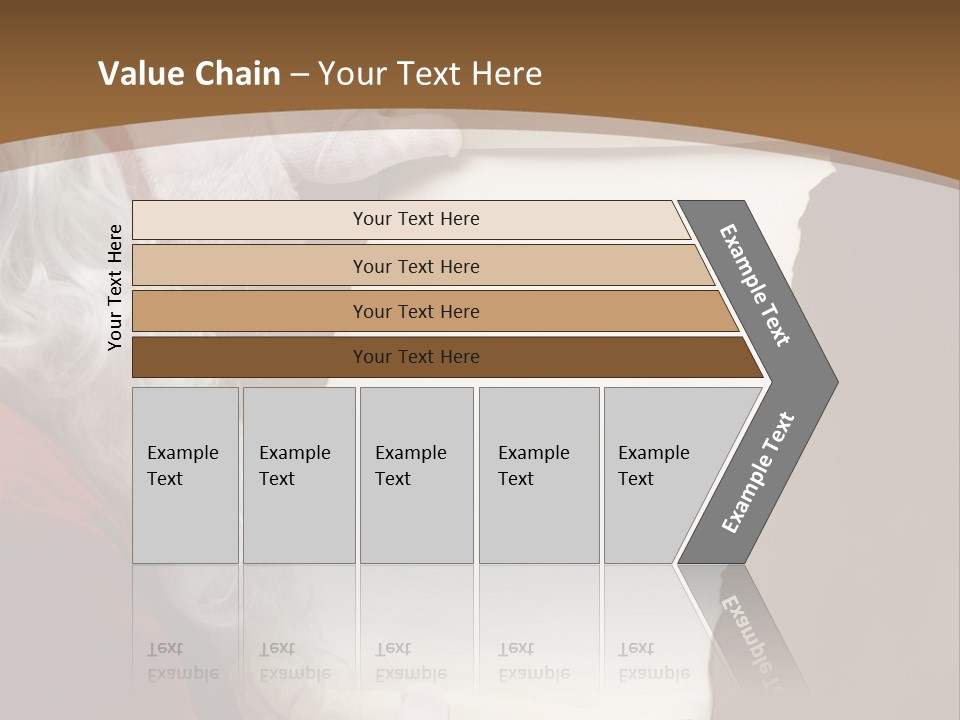 Value Chain – Your Text Here

Your Text Here

Your Text Here

Your Text Here

Your Text Here

Your Text Here

Example Text

Example Text

Example Text

Example Text

Example Text

Example Text

Example Text